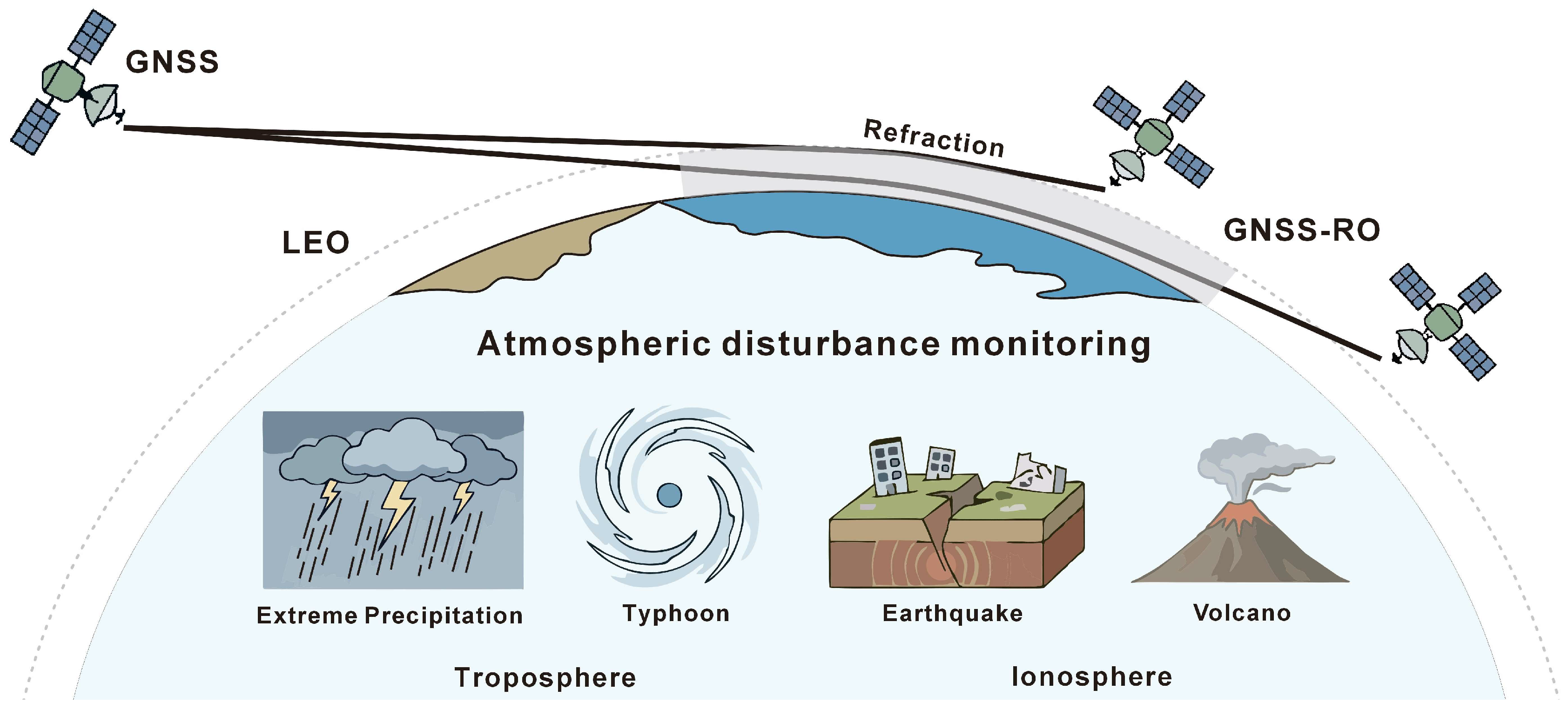 GNSS

Refraction

LEO

GNSS-RO

Atmospheric disturbance monitoring

Extreme Precipitation

Typhoon

Earthquake

Volcano

Troposphere

Ionosphere